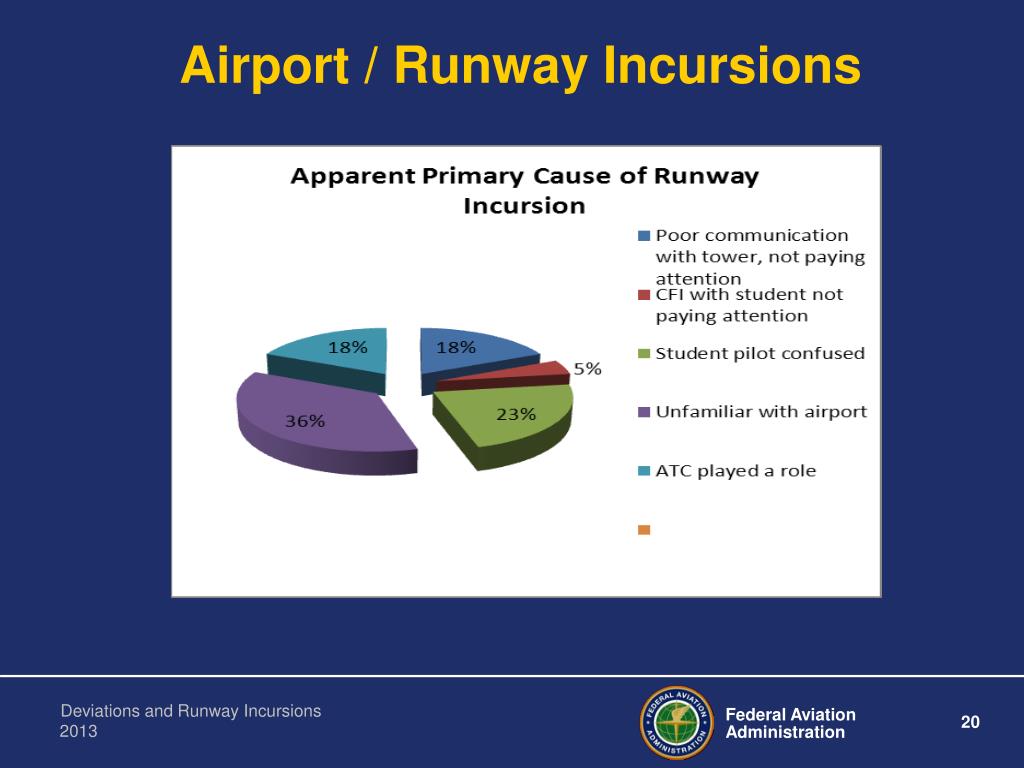 Airport / Runway Incursions

Apparent Primary Cause of Runway Incursion

18%

18%

5%

23%

36%

Poor communication with tower, not paying attention

CFI with student not paying attention

Student pilot confused

Unfamiliar with airport

ATC played a role

Deviations and Runway Incursions 2013

FEDERAL AVIATION ADMINISTRATION

Federal Aviation Administration

20